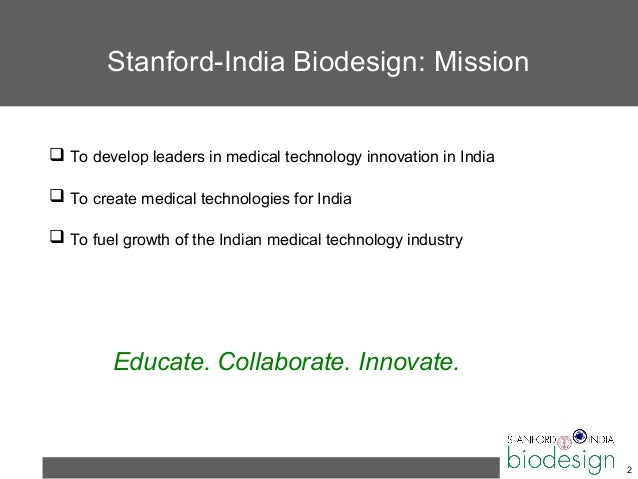 Stanford-India Biodesign: Mission

❑ To develop leaders in medical technology innovation in India

❑ To create medical technologies for India

❑ To fuel growth of the Indian medical technology industry

Educate. Collaborate. Innovate.

STANFORD INDIA
biodesign

2